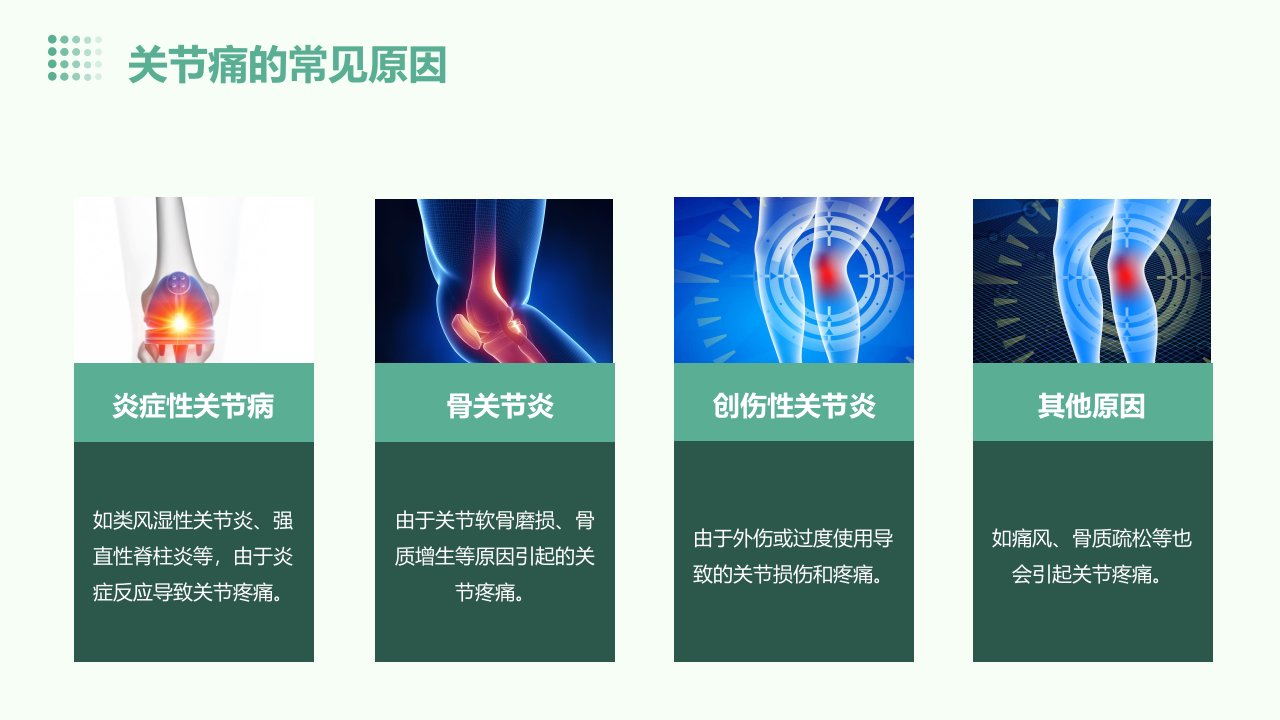 关节痛的常见原因

炎症性关节病

如类风湿性关节炎、强直性脊柱炎等，由于炎症反应导致关节疼痛。

骨关节炎

由于关节软骨磨损、骨质增生等原因引起的关节疼痛。

创伤性关节炎

由于外伤或过度使用导致的关节损伤和疼痛。

其他原因

如痛风、骨质疏松等也会引起关节疼痛。